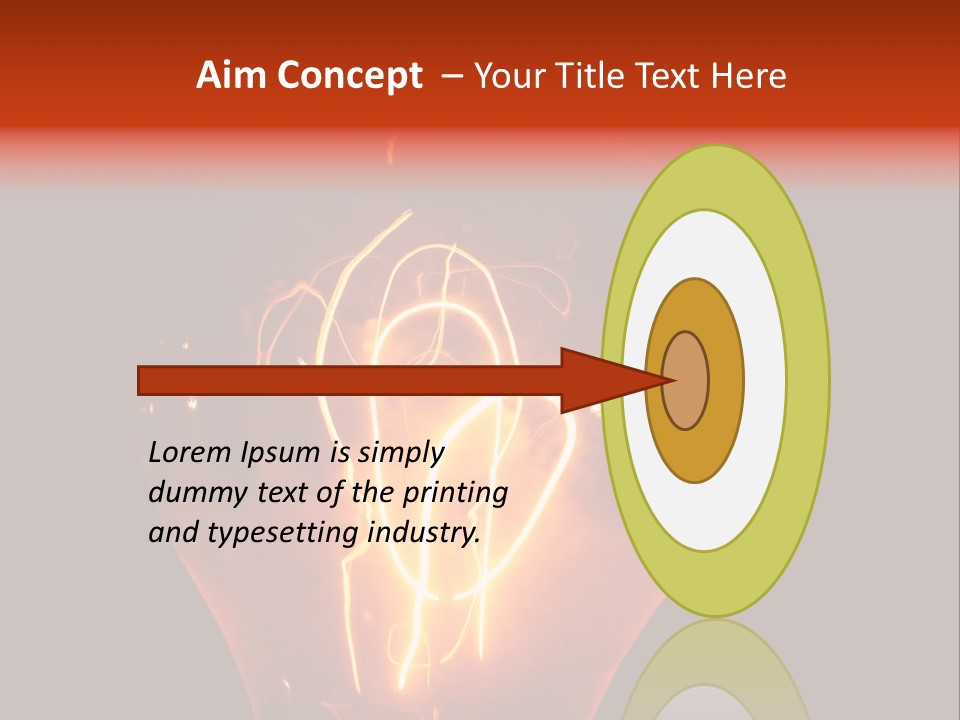 Aim Concept – Your Title Text Here

Lorem Ipsum is simply dummy text of the printing and typesetting industry.